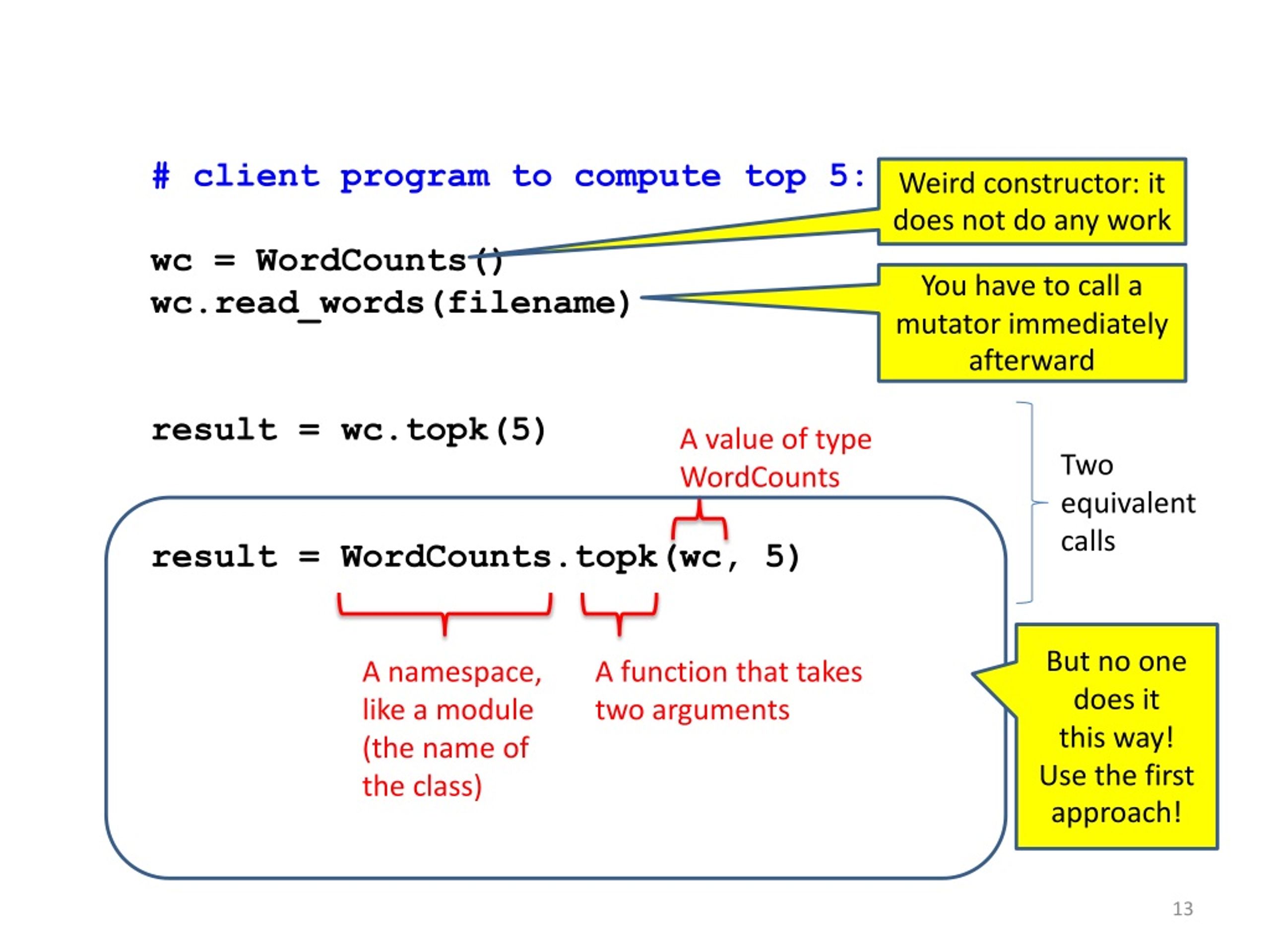 # client program to compute top 5:

Weird constructor: it does not do any work

wc = WordCounts()
wc.read_words(filename)

You have to call a mutator immediately afterward

result = wc.topk(5)

A value of type WordCounts

Two equivalent calls

result = WordCounts.topk(wc, 5)

A namespace, like a module (the name of the class)

A function that takes two arguments

But no one does it this way! Use the first approach!

13